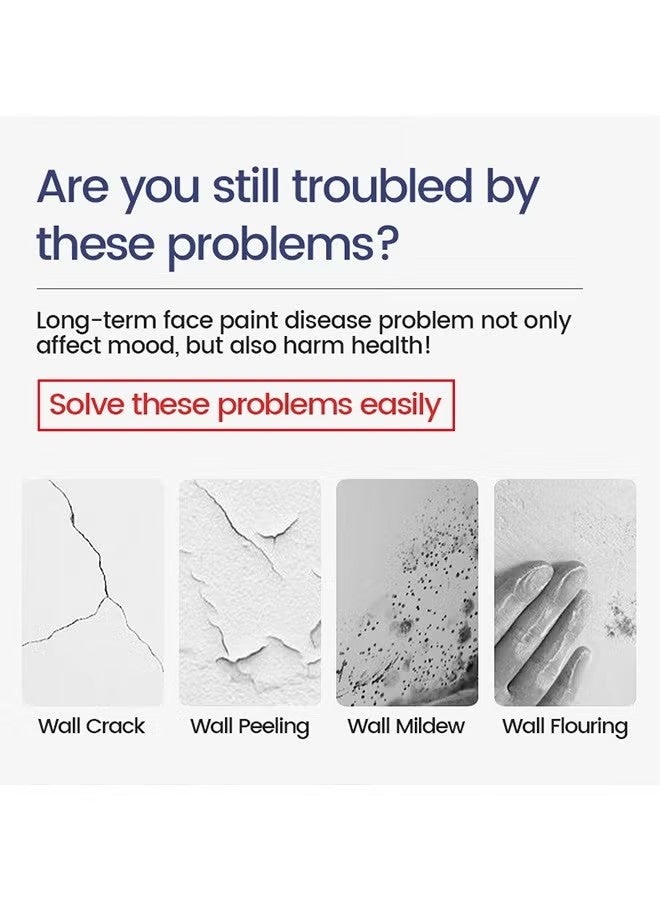 Are you still troubled by these problems?

Long-term face paint disease problem not only affect mood, but also harm health!

Solve these problems easily

Wall Crack

Wall Peeling

Wall Mildew

Wall Flouring